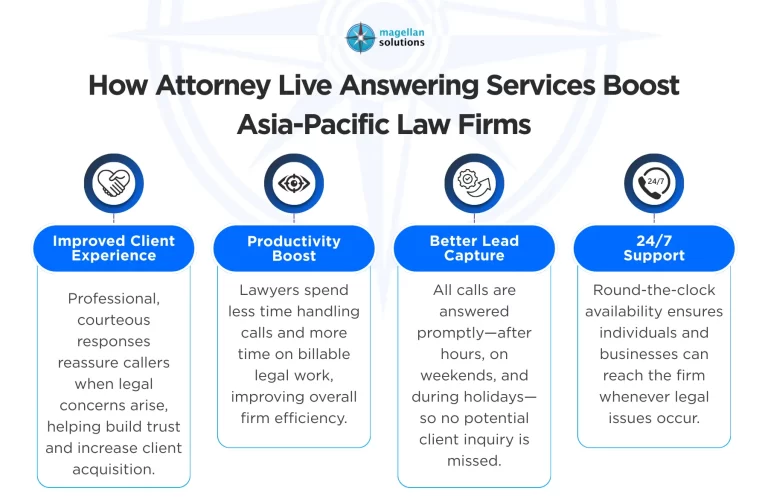 magellan solutions

How Attorney Live Answering Services Boost Asia-Pacific Law Firms

24/7

Improved Client Experience

Professional, courteous responses reassure callers when legal concerns arise, helping build trust and increase client acquisition.

Productivity Boost

Lawyers spend less time handling calls and more time on billable legal work, improving overall firm efficiency.

Better Lead Capture

All calls are answered promptly—after hours, on weekends, and during holidays—so no potential client inquiry is missed.

24/7 Support

Round-the-clock availability ensures individuals and businesses can reach the firm whenever legal issues occur.